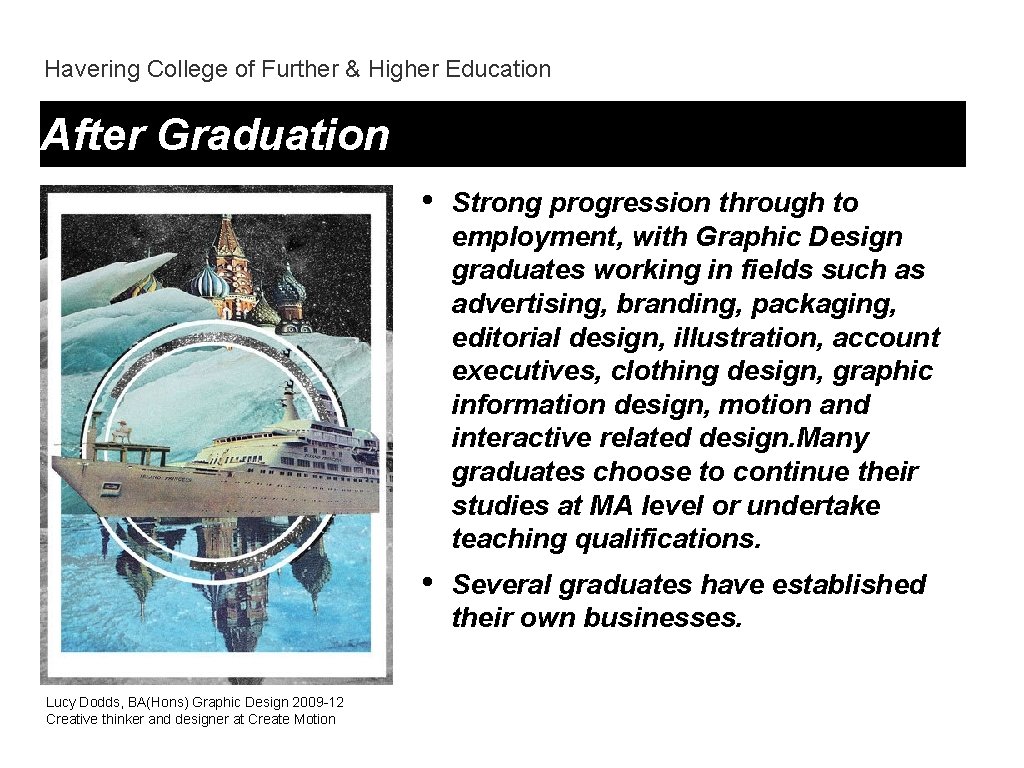 Havering College of Further & Higher Education

After Graduation

• Strong progression through to employment, with Graphic Design graduates working in fields such as advertising, branding, packaging, editorial design, illustration, account executives, clothing design, graphic information design, motion and interactive related design.Many graduates choose to continue their studies at MA level or undertake teaching qualifications.

• Several graduates have established their own businesses.

Lucy Dodds, BA(Hons) Graphic Design 2009-12
Creative thinker and designer at Create Motion